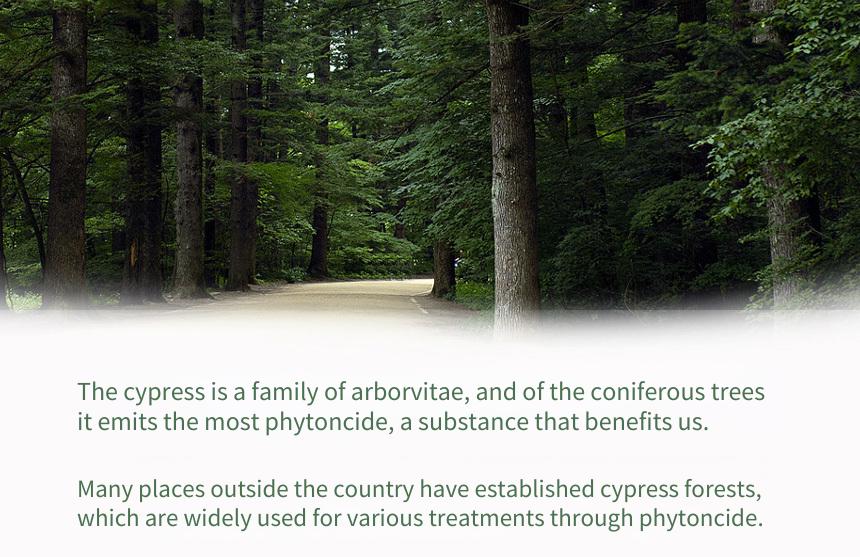 The cypress is a family of arborvitae, and of the coniferous trees it emits the most phytoncide, a substance that benefits us.

Many places outside the country have established cypress forests, which are widely used for various treatments through phytoncide.